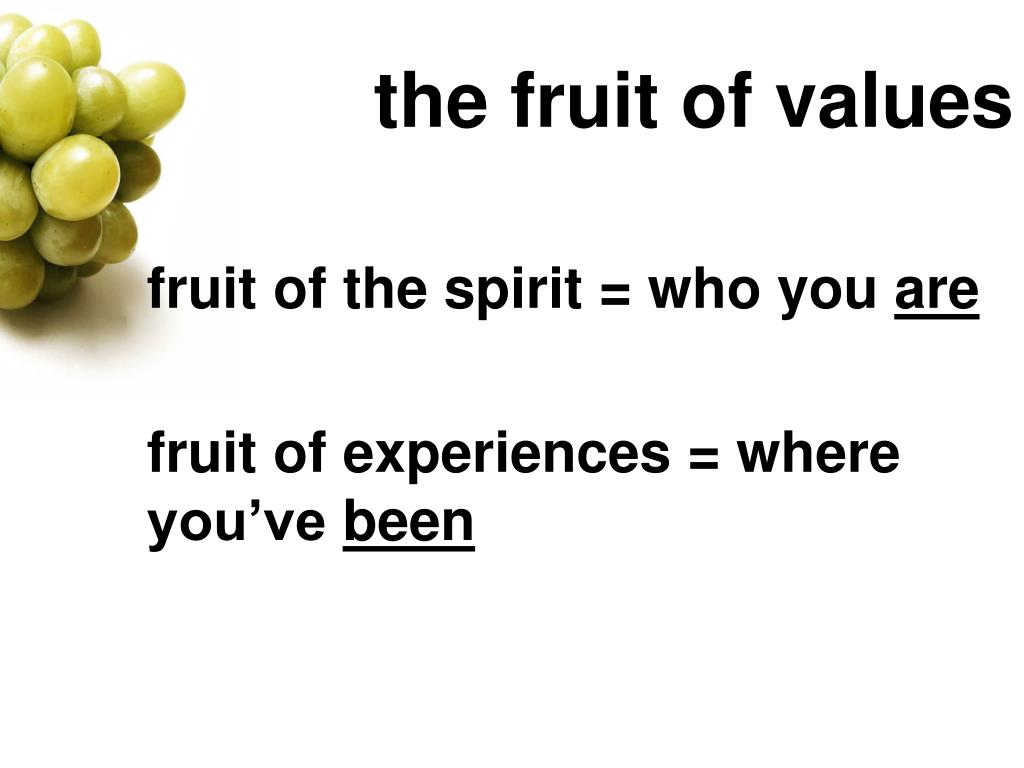 the fruit of values

fruit of the spirit = who you are

fruit of experiences = where you’ve been